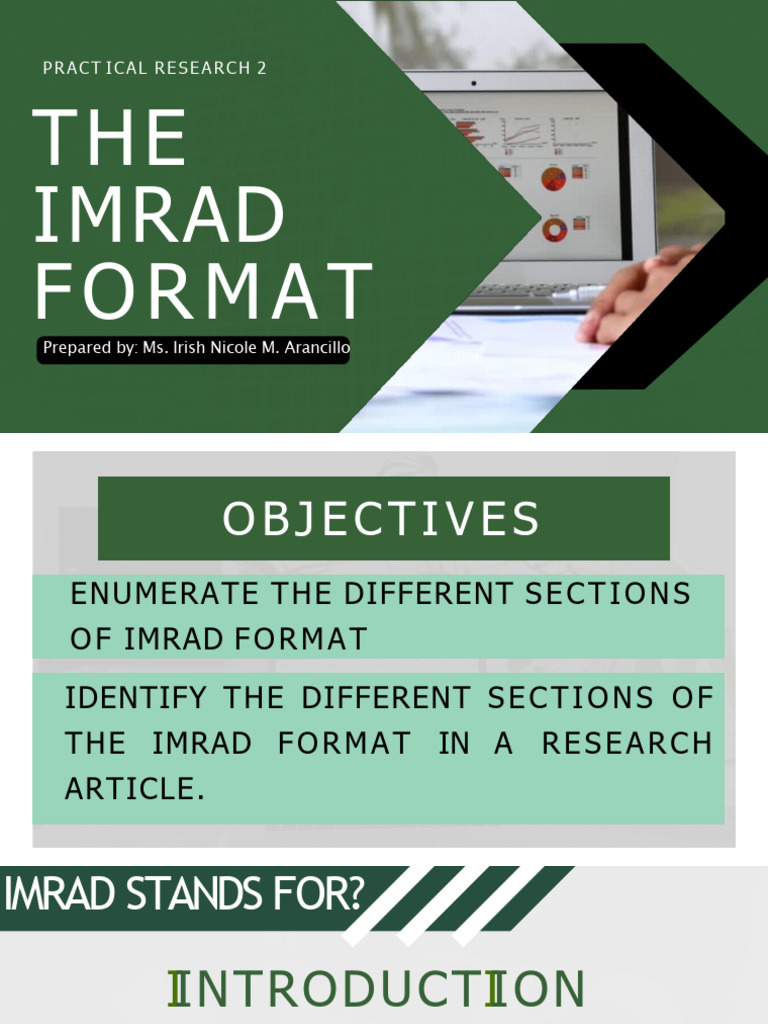 PRACTICAL RESEARCH 2

THE IMRAD FORMAT

Prepared by: Ms. Irish Nicole M. Arancillo

OBJECTIVES

ENUMERATE THE DIFFERENT SECTIONS OF IMRAD FORMAT

IDENTIFY THE DIFFERENT SECTIONS OF THE IMRAD FORMAT IN A RESEARCH ARTICLE.

IMRAD STANDS FOR?

INTRODUCTION